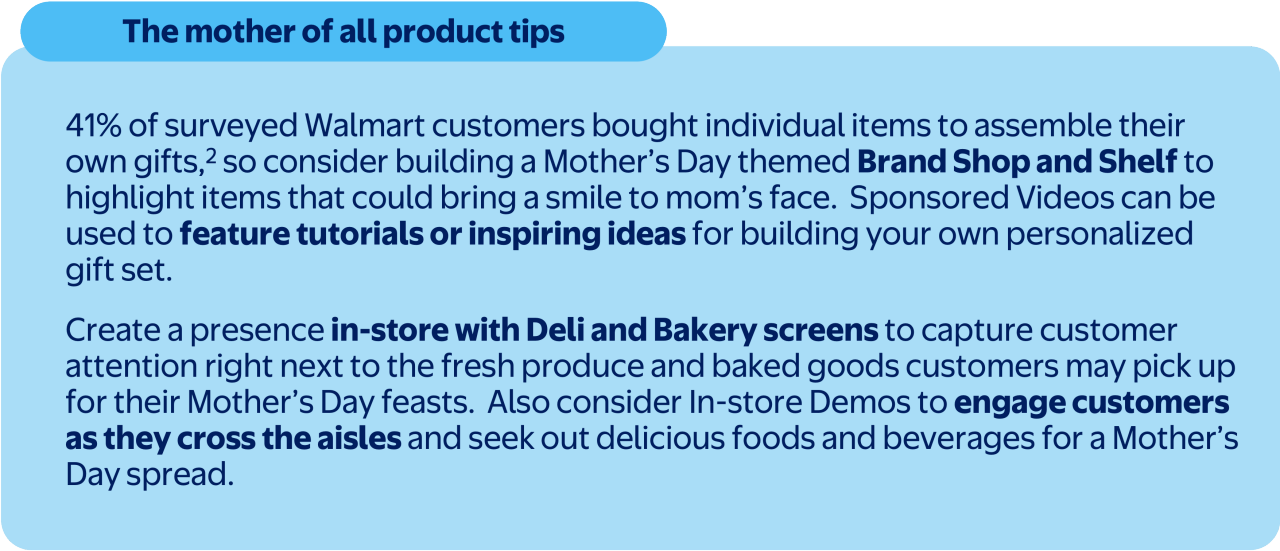 The mother of all product tips

41% of surveyed Walmart customers bought individual items to assemble their own gifts,$^2$ so consider building a Mother's Day themed Brand Shop and Shelf to highlight items that could bring a smile to mom's face.  Sponsored Videos can be used to feature tutorials or inspiring ideas for building your own personalized gift set.

Create a presence in-store with Deli and Bakery screens to capture customer attention right next to the fresh produce and baked goods customers may pick up for their Mother's Day feasts.  Also consider In-store Demos to engage customers as they cross the aisles and seek out delicious foods and beverages for a Mother's Day spread.